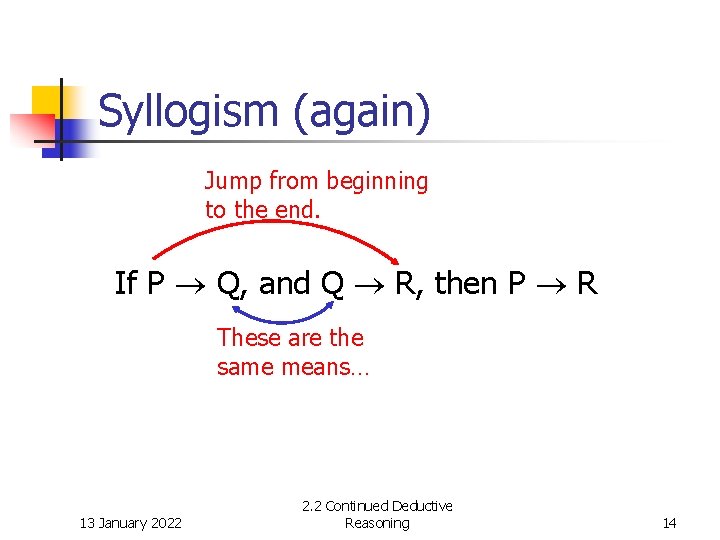 Syllogism (again)

Jump from beginning to the end.

If $P \rightarrow Q$, and $Q \rightarrow R$, then $P \rightarrow R$

These are the same means…

13 January 2022

2.2 Continued Deductive Reasoning

14